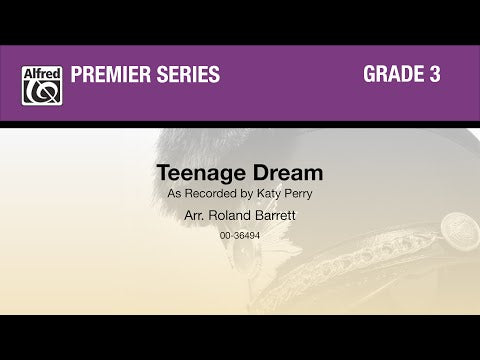 Alfred

PREMIER SERIES

GRADE 3

Teenage Dream

As Recorded by Katy Perry

Arr. Roland Barrett

00-36494